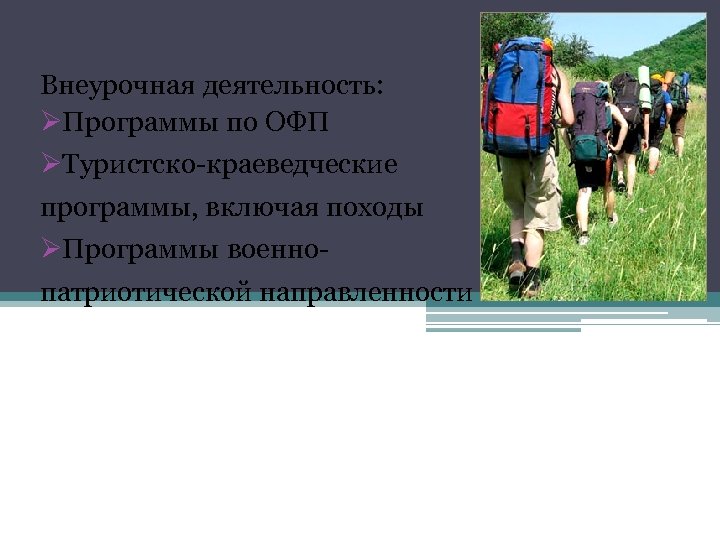 Внеурочная деятельность:
➢Программы по ОФП
➢Туристско-краеведческие программы, включая походы
➢Программы военно-патриотической направленности